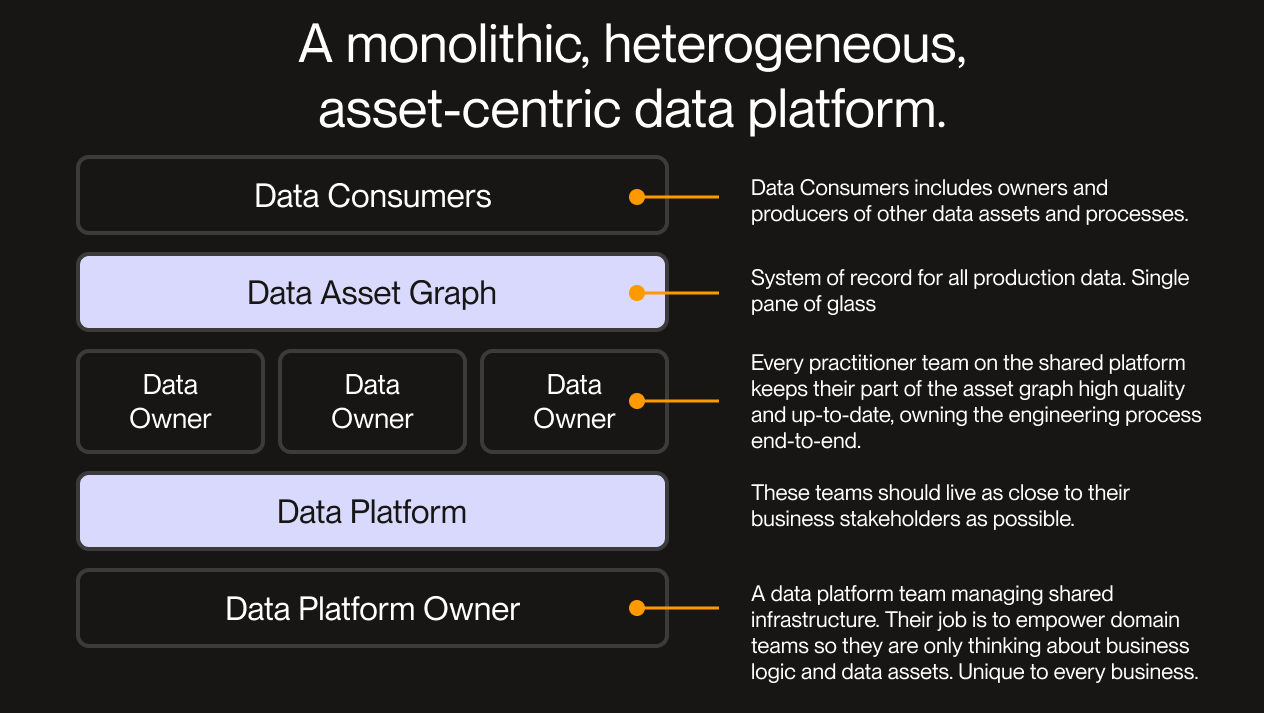 A monolithic, heterogeneous, asset-centric data platform.

Data Consumers

Data Consumers includes owners and producers of other data assets and processes.

Data Asset Graph

System of record for all production data. Single pane of glass

Data Owner

Data Owner

Data Owner

Every practitioner team on the shared platform keeps their part of the asset graph high quality and up-to-date, owning the engineering process end-to-end.

Data Platform

These teams should live as close to their business stakeholders as possible.

Data Platform Owner

A data platform team managing shared infrastructure. Their job is to empower domain teams so they are only thinking about business logic and data assets. Unique to every business.